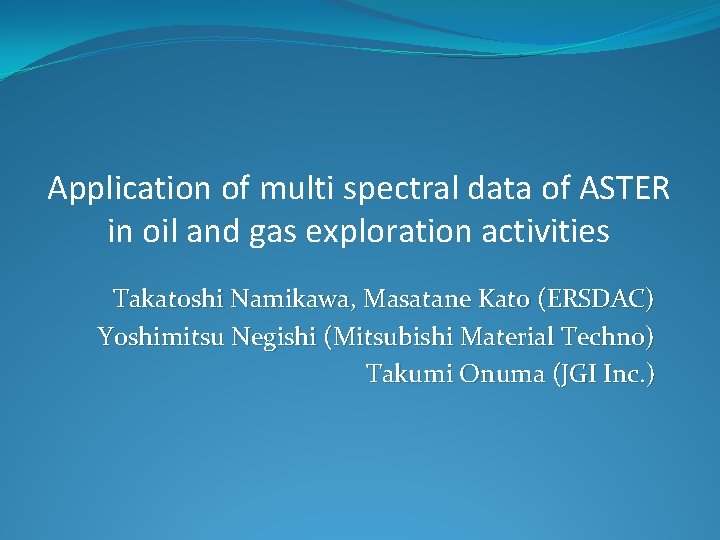 Application of multi spectral data of ASTER in oil and gas exploration activities

Takatoshi Namikawa, Masatane Kato (ERSDAC)
Yoshimitsu Negishi (Mitsubishi Material Techno)
Takumi Onuma (JGI Inc.)